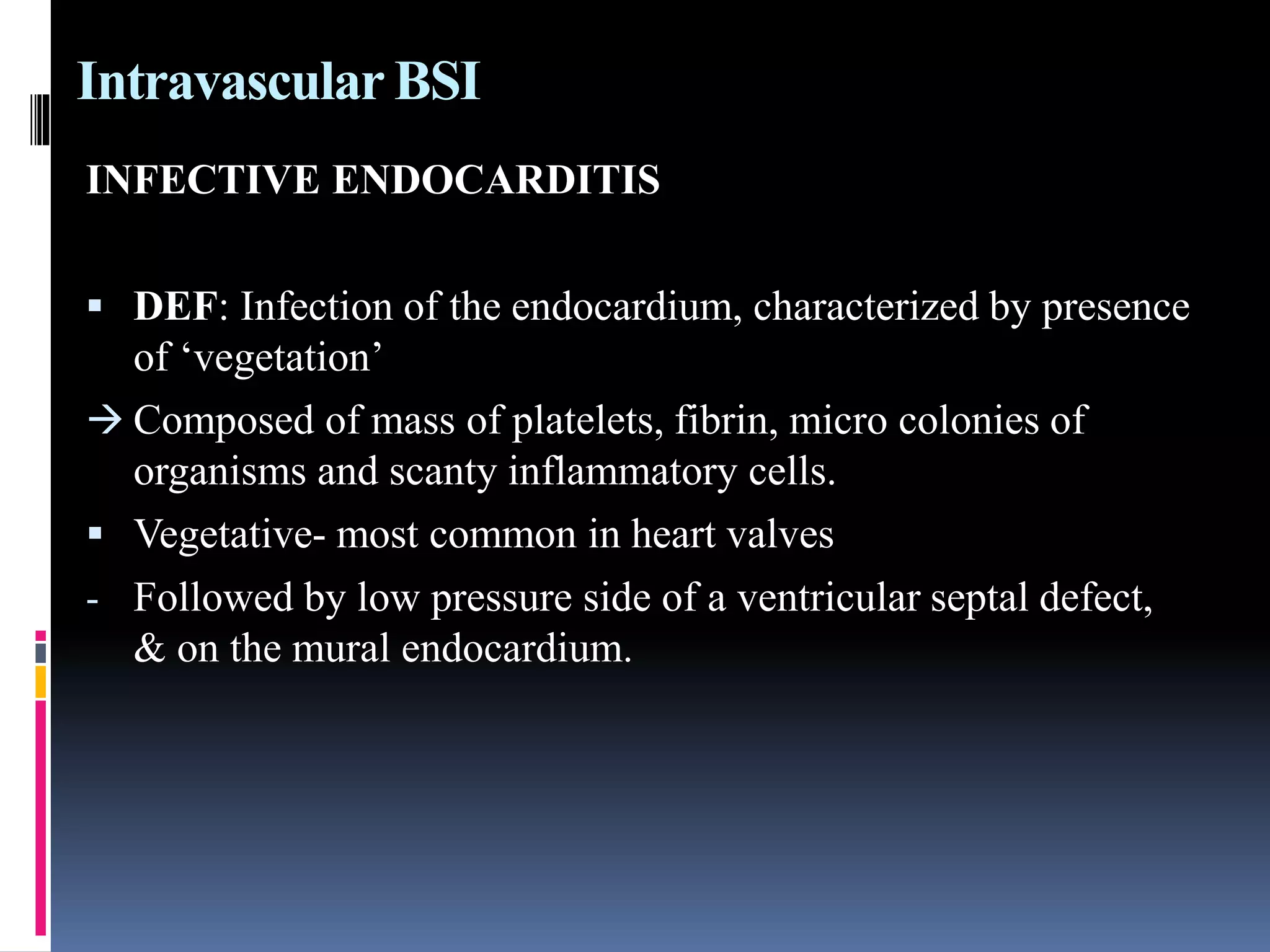 Intravascular BSI

INFECTIVE ENDOCARDITIS

▪ DEF: Infection of the endocardium, characterized by presence of ‘vegetation’

→ Composed of mass of platelets, fibrin, micro colonies of organisms and scanty inflammatory cells.

▪ Vegetative- most common in heart valves

- Followed by low pressure side of a ventricular septal defect, & on the mural endocardium.